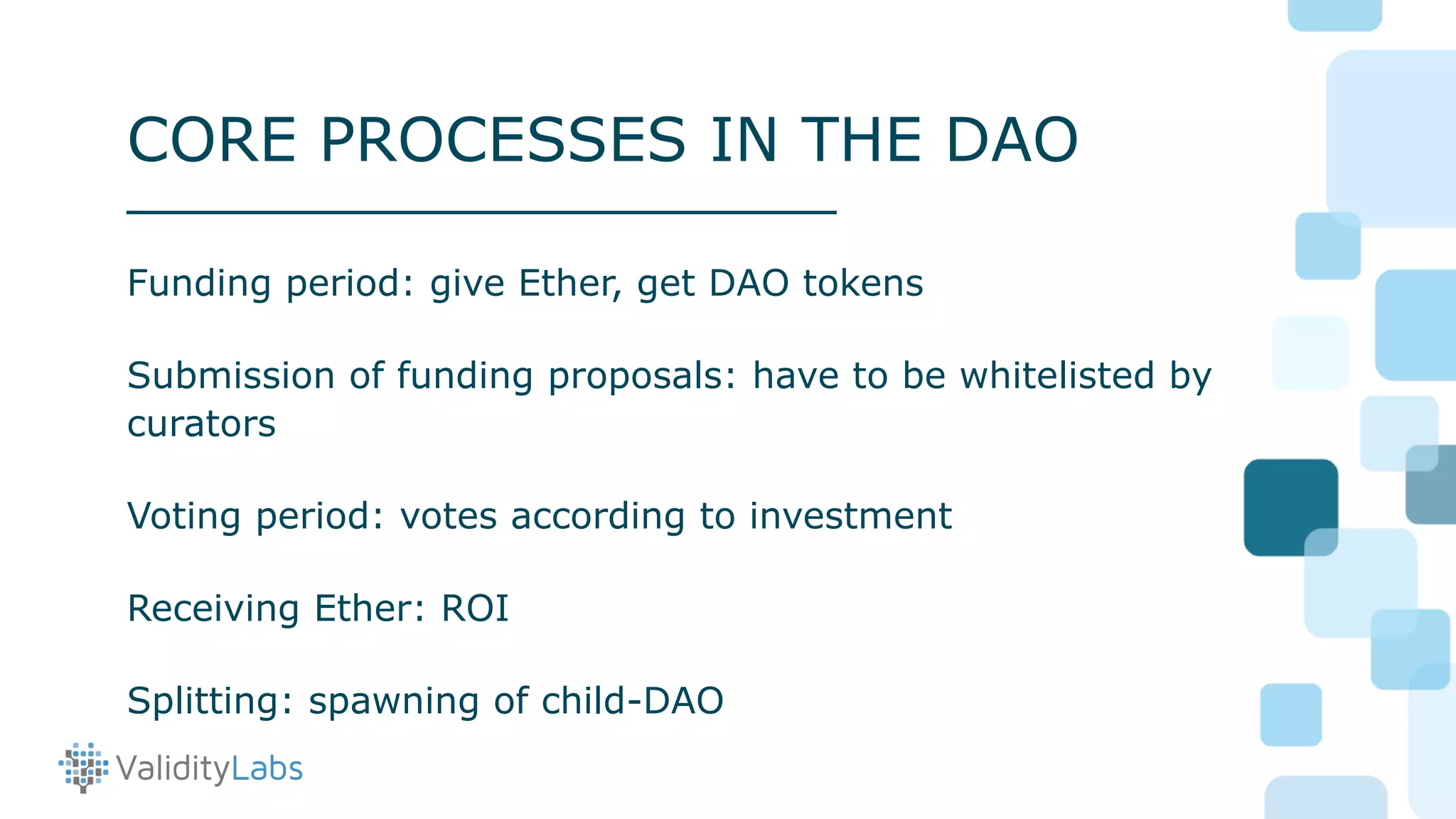 CORE PROCESSES IN THE DAO

Funding period: give Ether, get DAO tokens

Submission of funding proposals: have to be whitelisted by curators

Voting period: votes according to investment

Receiving Ether: ROI

Splitting: spawning of child-DAO

ValidityLabs